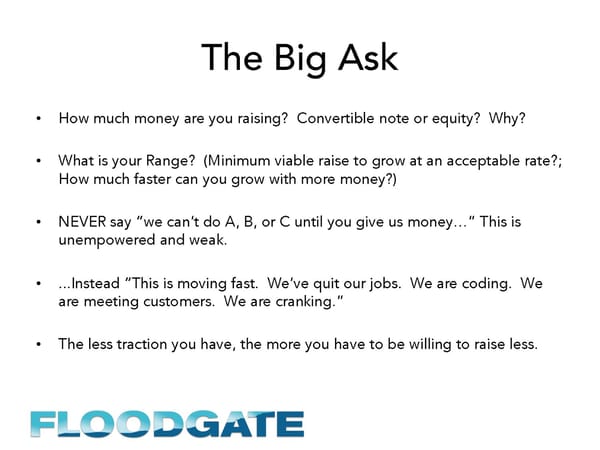 The Big Ask

• How much money are you raising? Convertible note or equity? Why?

• What is your Range? (Minimum viable raise to grow at an acceptable rate?; How much faster can you grow with more money?)

• NEVER say "we can't do A, B, or C until you give us money…" This is unempowered and weak.

• …Instead "This is moving fast. We've quit our jobs. We are coding. We are meeting customers. We are cranking."

• The less traction you have, the more you have to be willing to raise less.

FLOODGATE